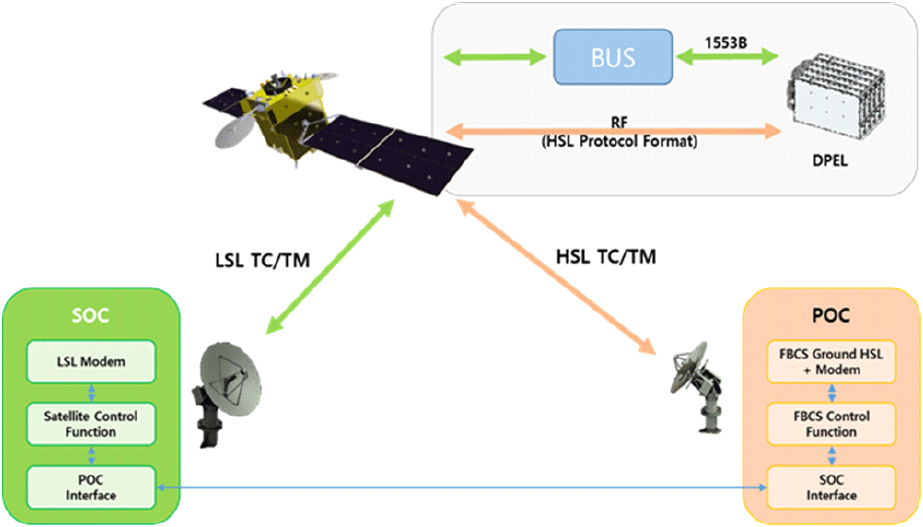 BUS

1553B

RF
(HSL Protocol Format)

DPEL

LSL TC/TM

HSL TC/TM

SOC

LSL Modem

Satellite Control Function

POC Interface

POC

FBCS Ground HSL + Modem

FBCS Control Function

SOC Interface